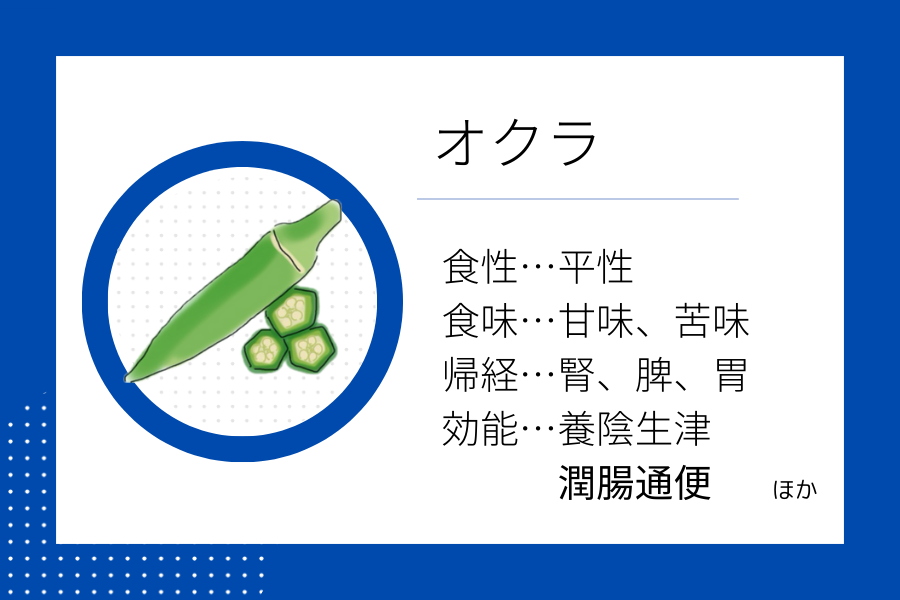 オクラ

食性…平性
食味…甘味、苦味
帰経…腎、脾、胃
効能…養陰生津
潤腸通便 ほか